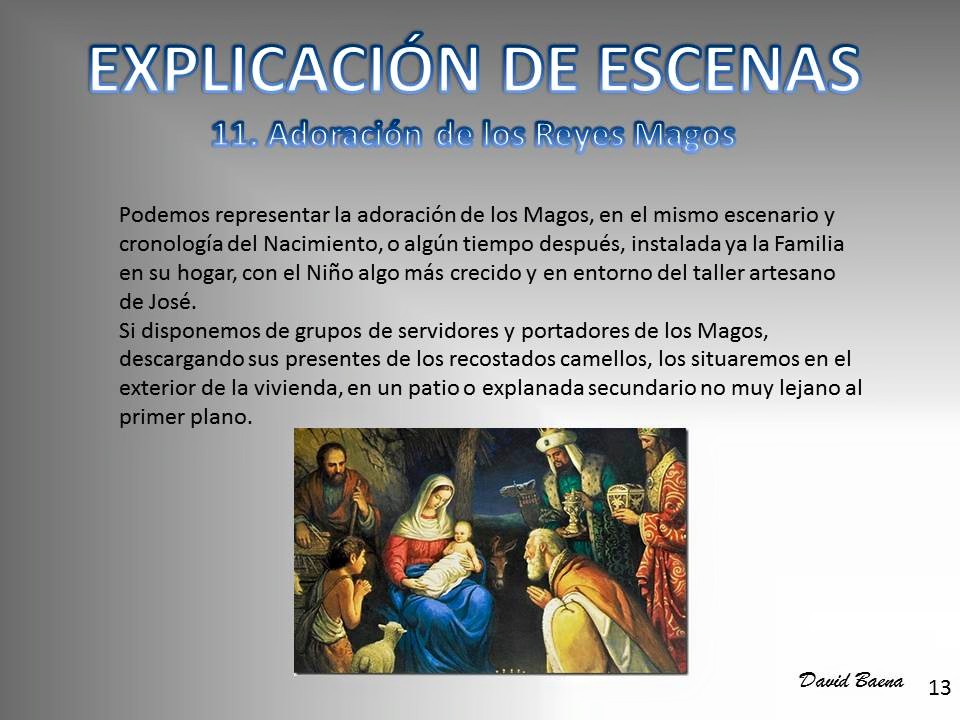 EXPLICACIÓN DE ESCENAS
11. Adoración de los Reyes Magos

Podemos representar la adoración de los Magos, en el mismo escenario y cronología del Nacimiento, o algún tiempo después, instalada ya la Familia en su hogar, con el Niño algo más crecido y en entorno del taller artesano de José.
Si disponemos de grupos de servidores y portadores de los Magos, descargando sus presentes de los recostados camellos, los situaremos en el exterior de la vivienda, en un patio o explanada secundario no muy lejano al primer plano.

David Baena 13